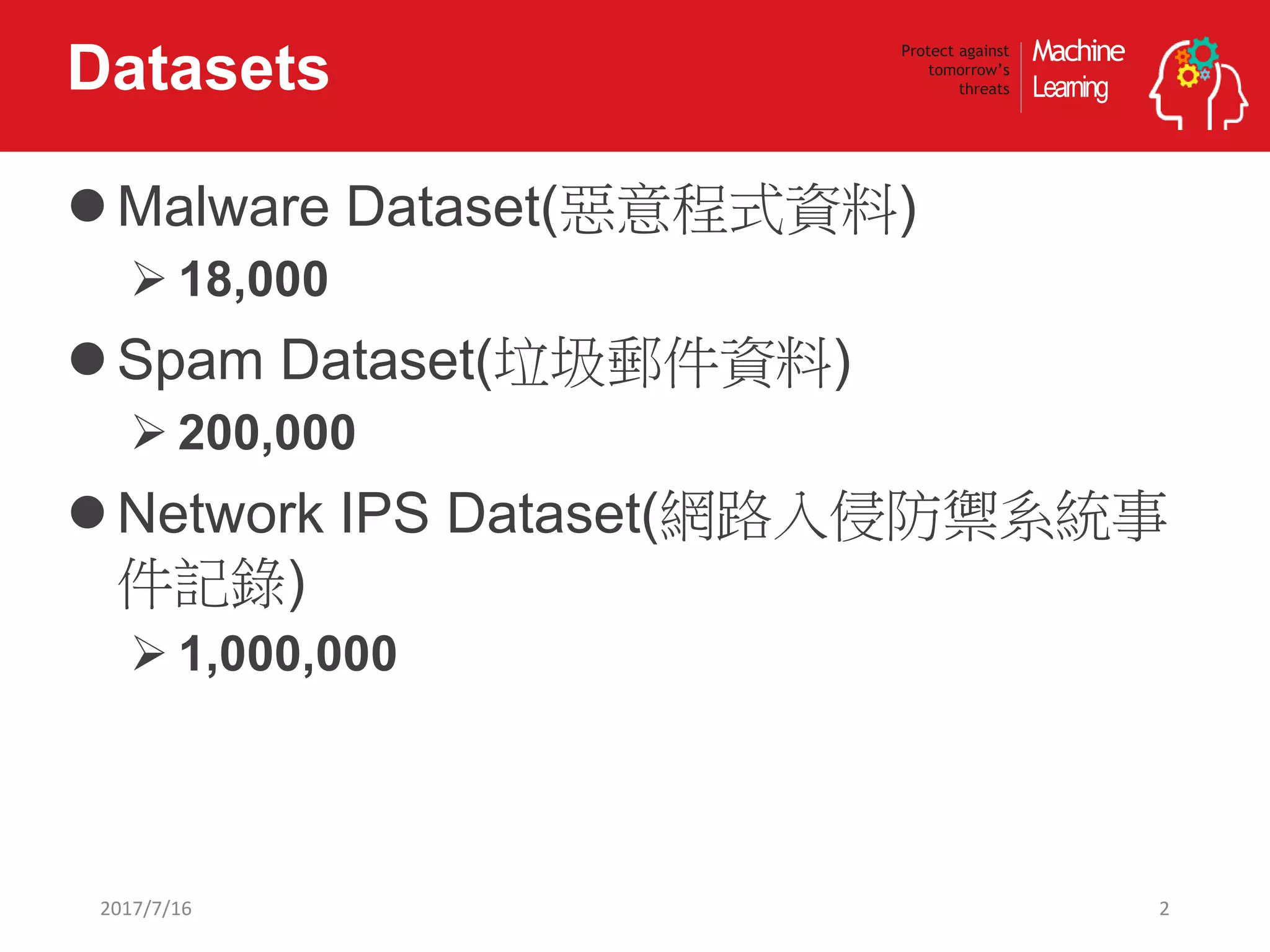 Datasets

Protect against tomorrow's threats

Machine Learning

● Malware Dataset(惡意程式資料)
➢ 18,000

● Spam Dataset(垃圾郵件資料)
➢ 200,000

● Network IPS Dataset(網路入侵防禦系統事件記錄)
➢ 1,000,000

2017/7/16

2